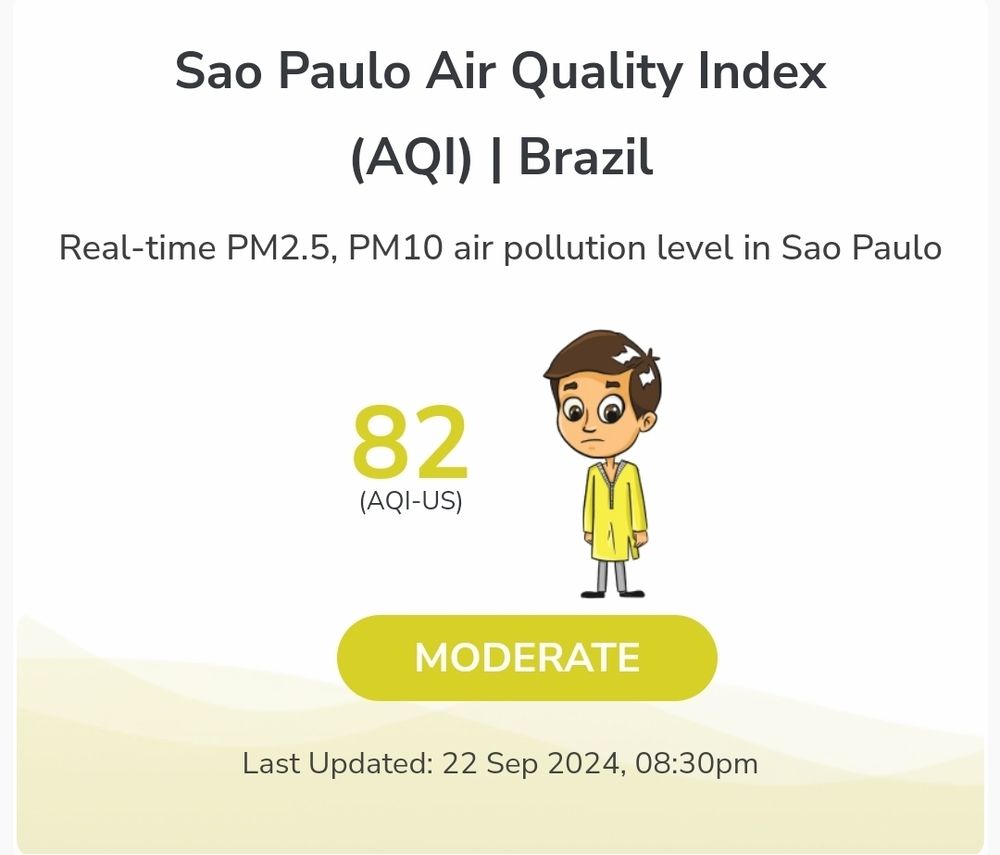 Sao Paulo Air Quality Index (AQI) | Brazil

Real-time PM2.5, PM10 air pollution level in Sao Paulo

82
(AQI-US)

MODERATE

Last Updated: 22 Sep 2024, 08:30pm